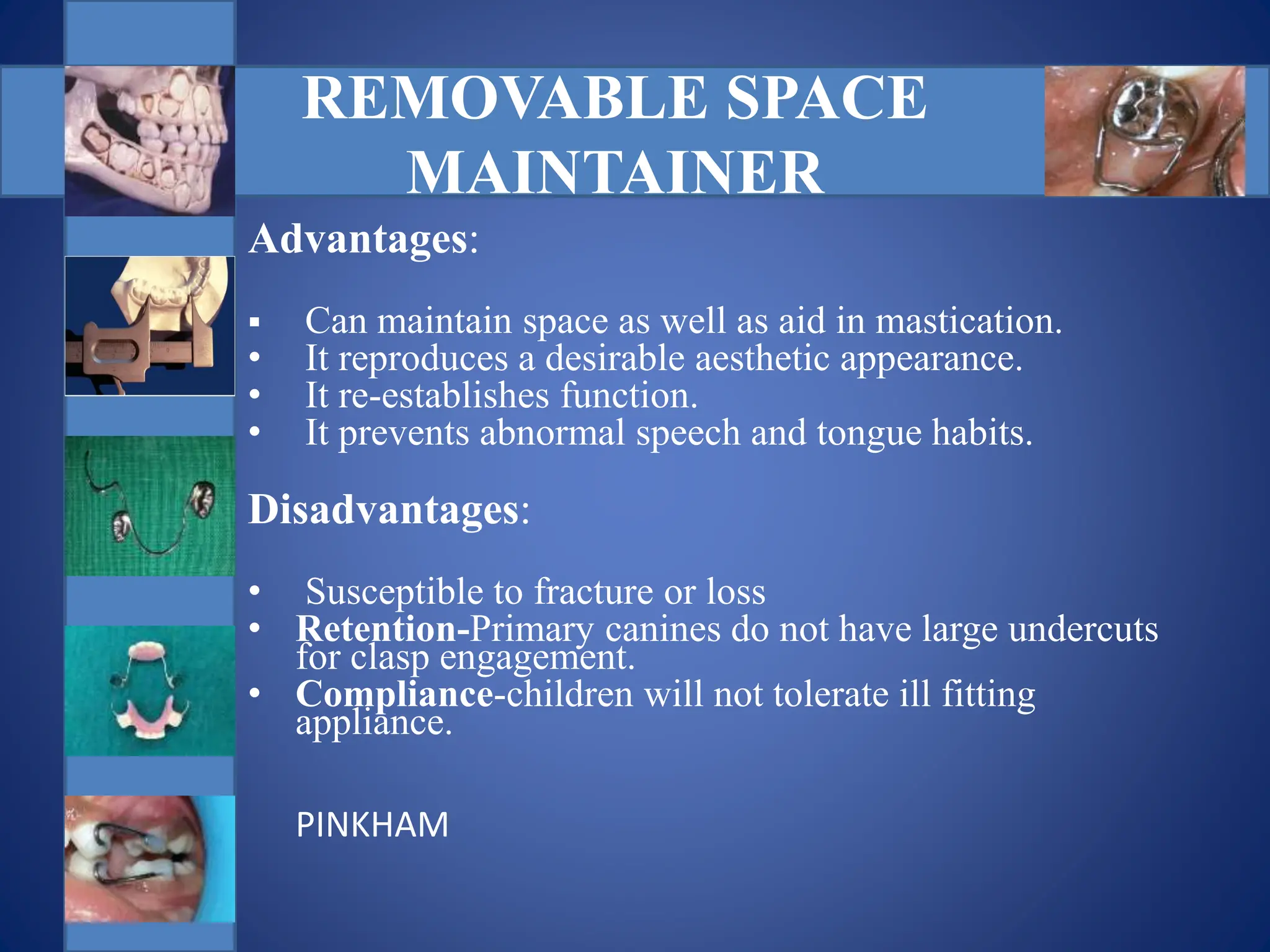 REMOVABLE SPACE MAINTAINER

Advantages:

▪ Can maintain space as well as aid in mastication.
• It reproduces a desirable aesthetic appearance.
• It re-establishes function.
• It prevents abnormal speech and tongue habits.

Disadvantages:

• Susceptible to fracture or loss
• Retention-Primary canines do not have large undercuts for clasp engagement.
• Compliance-children will not tolerate ill fitting appliance.

PINKHAM